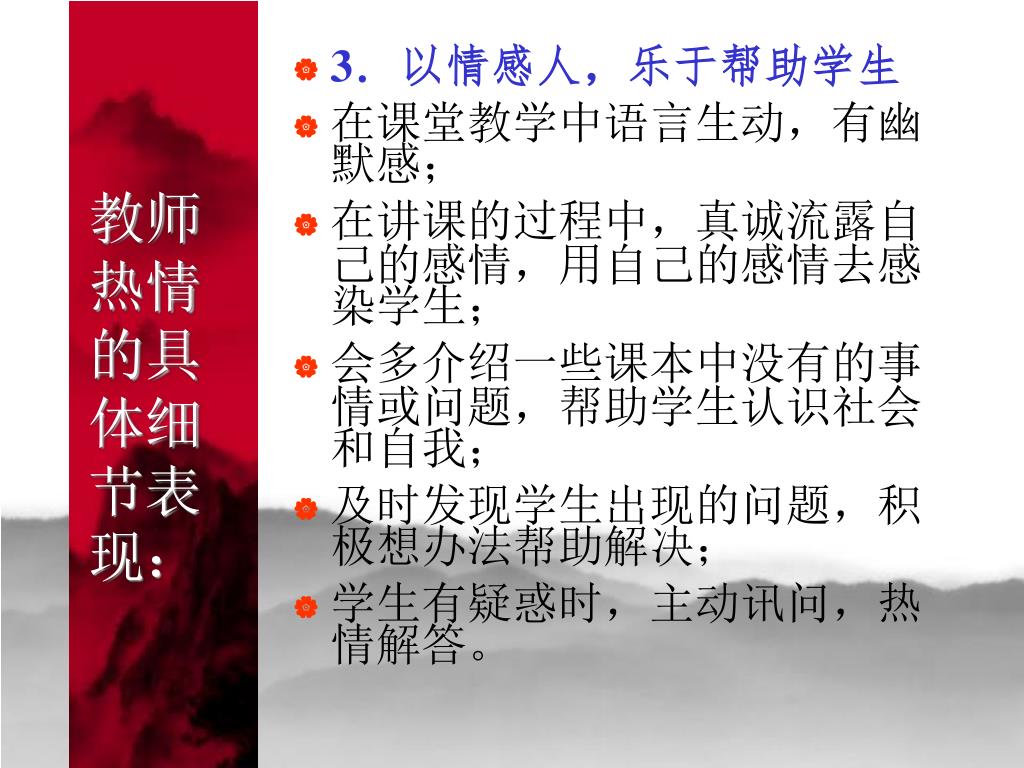 教师热情的具体细节表现：

3．以情感人，乐于帮助学生

在课堂教学中语言生动，有幽默感；

在讲课的过程中，真诚流露自己的感情，用自己的感情去感染学生；

会多介绍一些课本中没有的事情或问题，帮助学生认识社会和自我；

及时发现学生出现的问题，积极想办法帮助解决；

学生有疑惑时，主动讯问，热情解答。